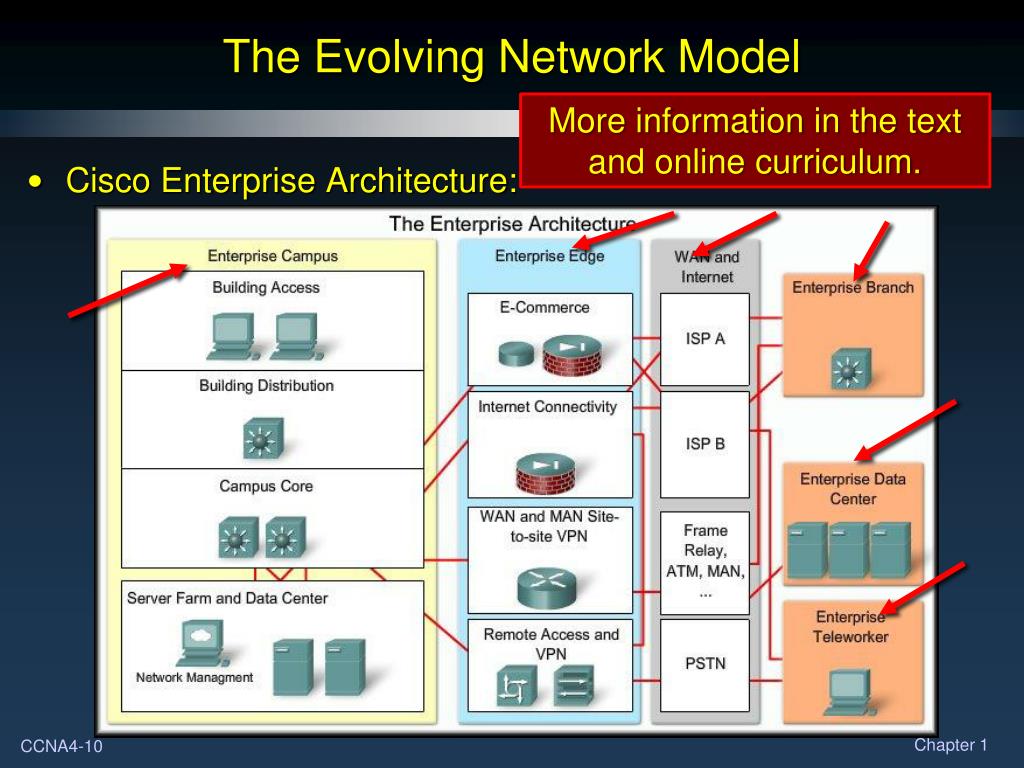 The Evolving Network Model

More information in the text and online curriculum.

• Cisco Enterprise Architecture:

The Enterprise Architecture

Enterprise Campus

Building Access

Building Distribution

Campus Core

Server Farm and Data Center

Network Managment

Enterprise Edge

E-Commerce

Internet Connectivity

WAN and MAN Site-to-site VPN

Remote Access and VPN

WAN and Internet

ISP A

ISP B

Frame Relay, ATM, MAN, ...

PSTN

Enterprise Branch

Enterprise Data Center

Enterprise Teleworker

CCNA4-10

Chapter 1